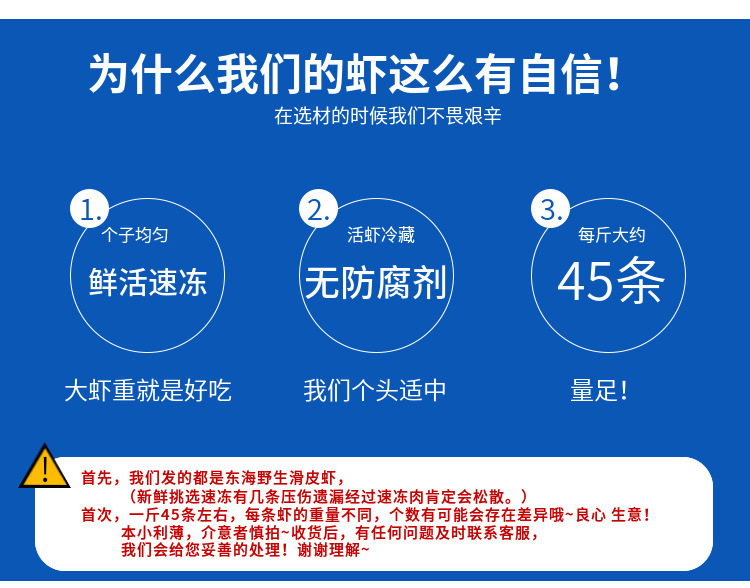 为什么我们的虾这么有自信！
在选材的时候我们不畏艰辛

1.
个子均匀
鲜活速冻
大虾重就是好吃

2.
活虾冷藏
无防腐剂
我们个头适中

3.
每斤大约
45条
量足！

!
首先，我们发的都是东海野生滑皮虾，
（新鲜挑选速冻有几条压伤遗漏经过速冻肉肯定会松散。）
首次，一斤45条左右，每条虾的重量不同，个数有可能会存在差异哦~良心 生意！
本小利薄，介意者慎拍~收货后，有任何问题及时联系客服，
我们会给您妥善的处理！谢谢理解~